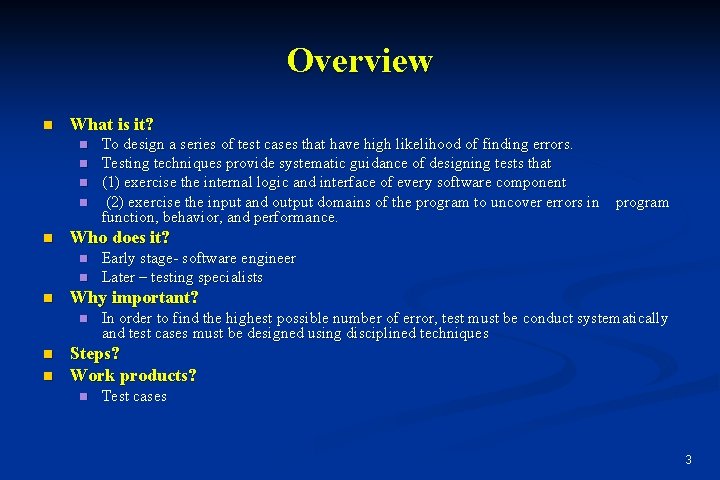 Overview

What is it?
To design a series of test cases that have high likelihood of finding errors.
Testing techniques provide systematic guidance of designing tests that
(1) exercise the internal logic and interface of every software component
(2) exercise the input and output domains of the program to uncover errors in program function, behavior, and performance.

Who does it?
Early stage- software engineer
Later – testing specialists

Why important?
In order to find the highest possible number of error, test must be conduct systematically and test cases must be designed using disciplined techniques

Steps?

Work products?
Test cases

3